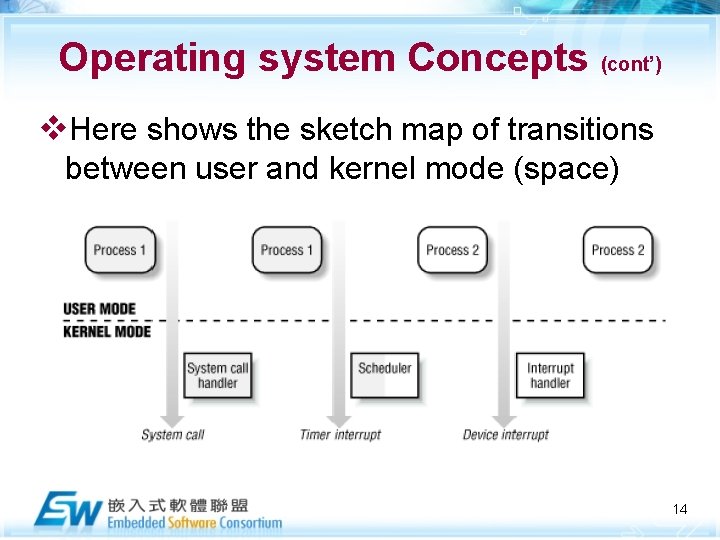 Operating system Concepts (cont')

❖Here shows the sketch map of transitions between user and kernel mode (space)

Process 1

Process 1

Process 2

Process 2

USER MODE

KERNEL MODE

System call handler

Scheduler

Interrupt handler

System call

Timer interrupt

Device interrupt

ESW 嵌入式軟體聯盟 Embedded Software Consortium

14